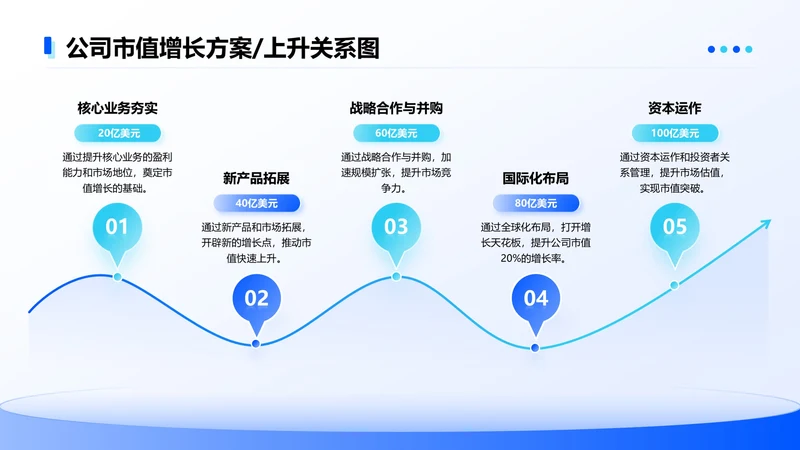 公司市值增长方案/上升关系图

核心业务夯实
20亿美元
通过提升核心业务的盈利能力和市场地位，奠定市值增长的基础。
01

新产品拓展
40亿美元
通过新产品和市场拓展，开辟新的增长点，推动市值快速上升。
02

战略合作与并购
60亿美元
通过战略合作与并购，加速规模扩张，提升市场竞争力。
03

国际化布局
80亿美元
通过全球化布局，打开增长天花板，提升公司市值20%的增长率。
04

资本运作
100亿美元
通过资本运作和投资者关系管理，提升市场估值，实现市值突破。
05